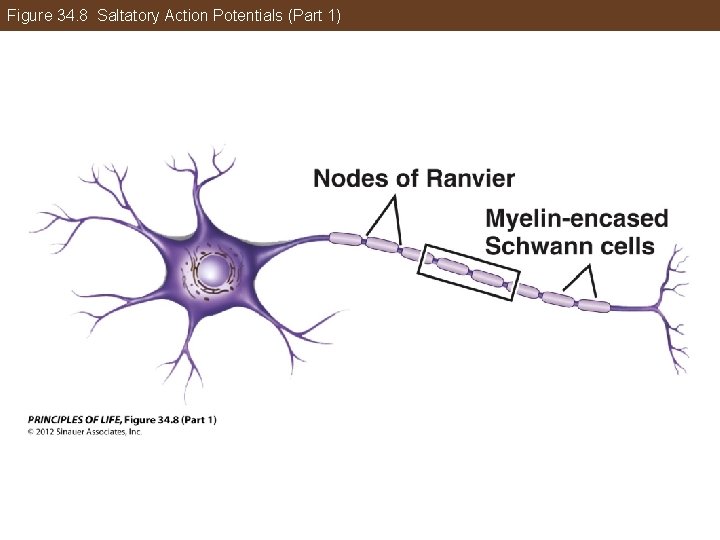 Figure 34.8 Saltatory Action Potentials (Part 1)

Nodes of Ranvier

Myelin-encased Schwann cells

PRINCIPLES OF LIFE, Figure 34.8 (Part 1)
© 2012 Sinauer Associates, Inc.